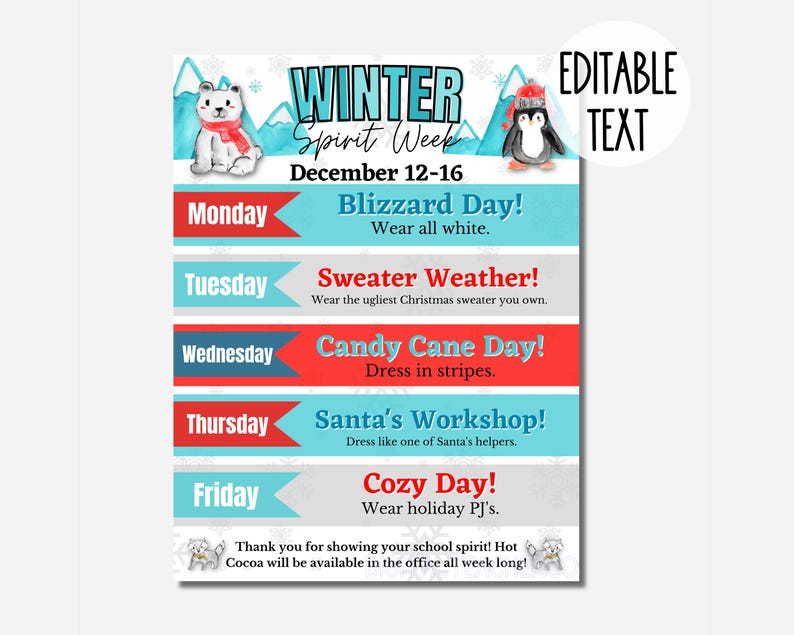 EDITABLE TEXT

WINTER
Spirit Week
December 12-16

Monday
Blizzard Day!
Wear all white.

Tuesday
Sweater Weather!
Wear the ugliest Christmas sweater you own.

Wednesday
Candy Cane Day!
Dress in stripes.

Thursday
Santa's Workshop!
Dress like one of Santa's helpers.

Friday
Cozy Day!
Wear holiday PJ's.

Thank you for showing your school spirit! Hot Cocoa will be available in the office all week long!